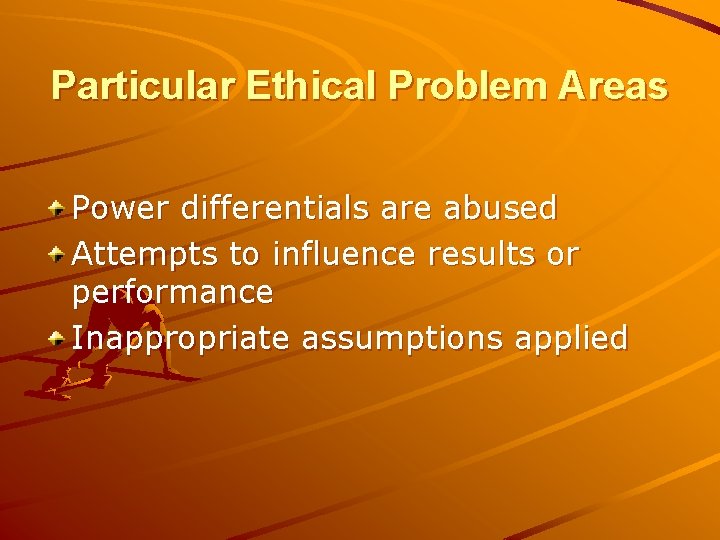 Particular Ethical Problem Areas

Power differentials are abused
Attempts to influence results or performance
Inappropriate assumptions applied